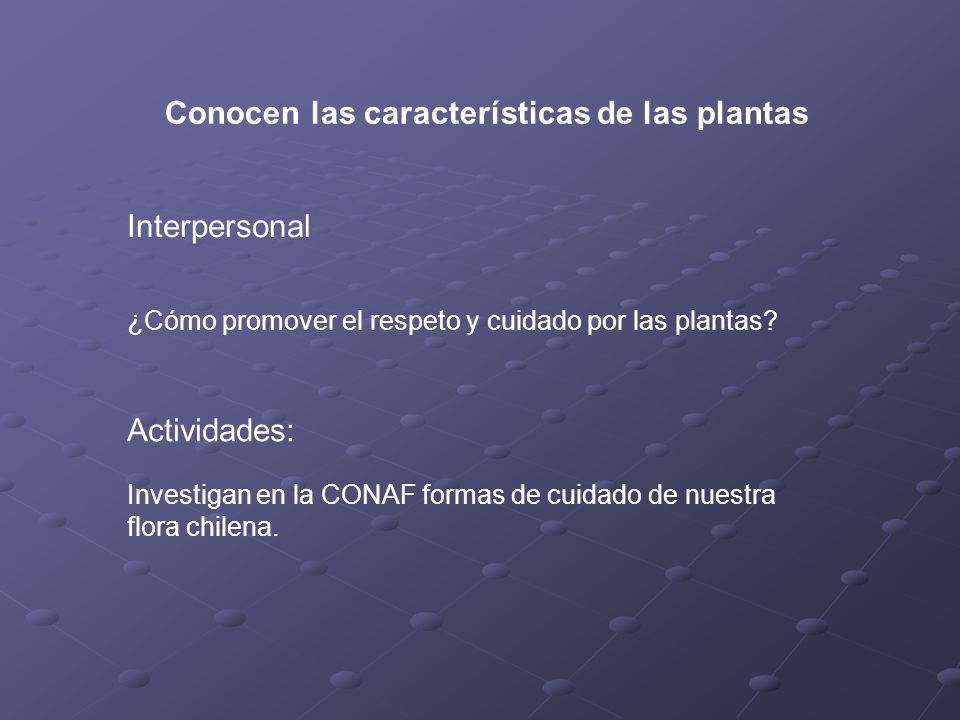 Conocen las características de las plantas

Interpersonal

¿Cómo promover el respeto y cuidado por las plantas?

Actividades:

Investigan en la CONAF formas de cuidado de nuestra flora chilena.